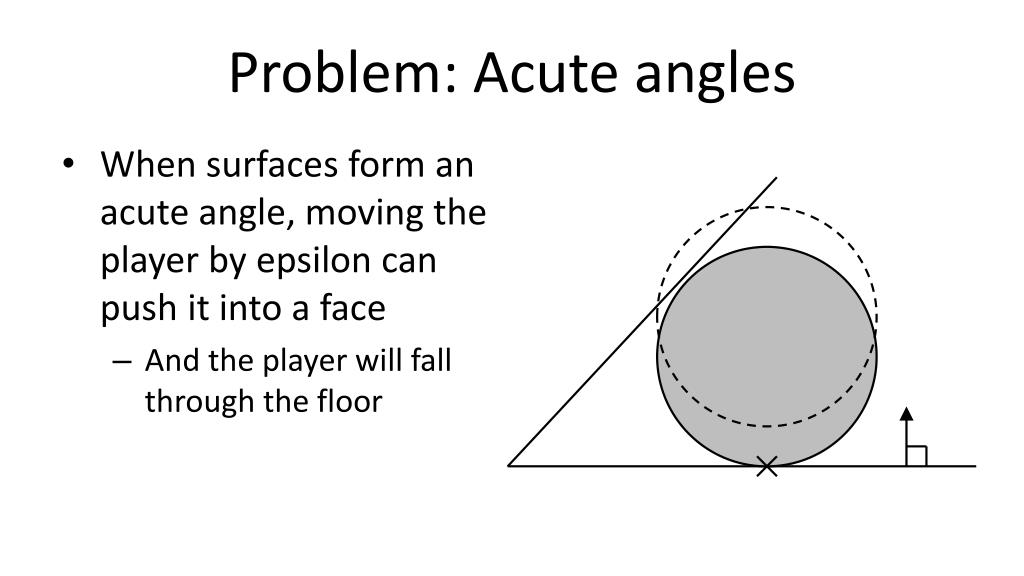 Problem: Acute angles

• When surfaces form an acute angle, moving the player by epsilon can push it into a face

– And the player will fall through the floor